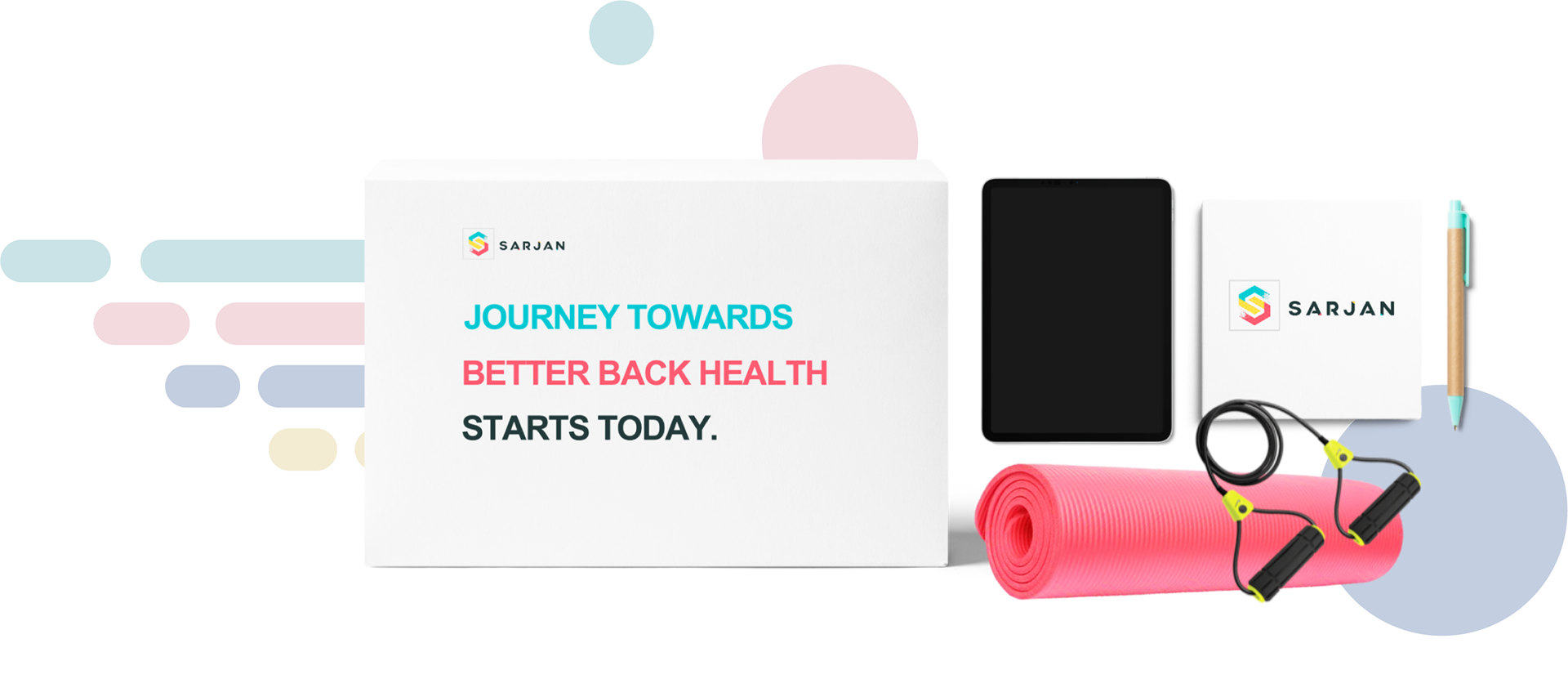 SARJAN

JOURNEY TOWARDS
BETTER BACK HEALTH
STARTS TODAY.

SARJAN